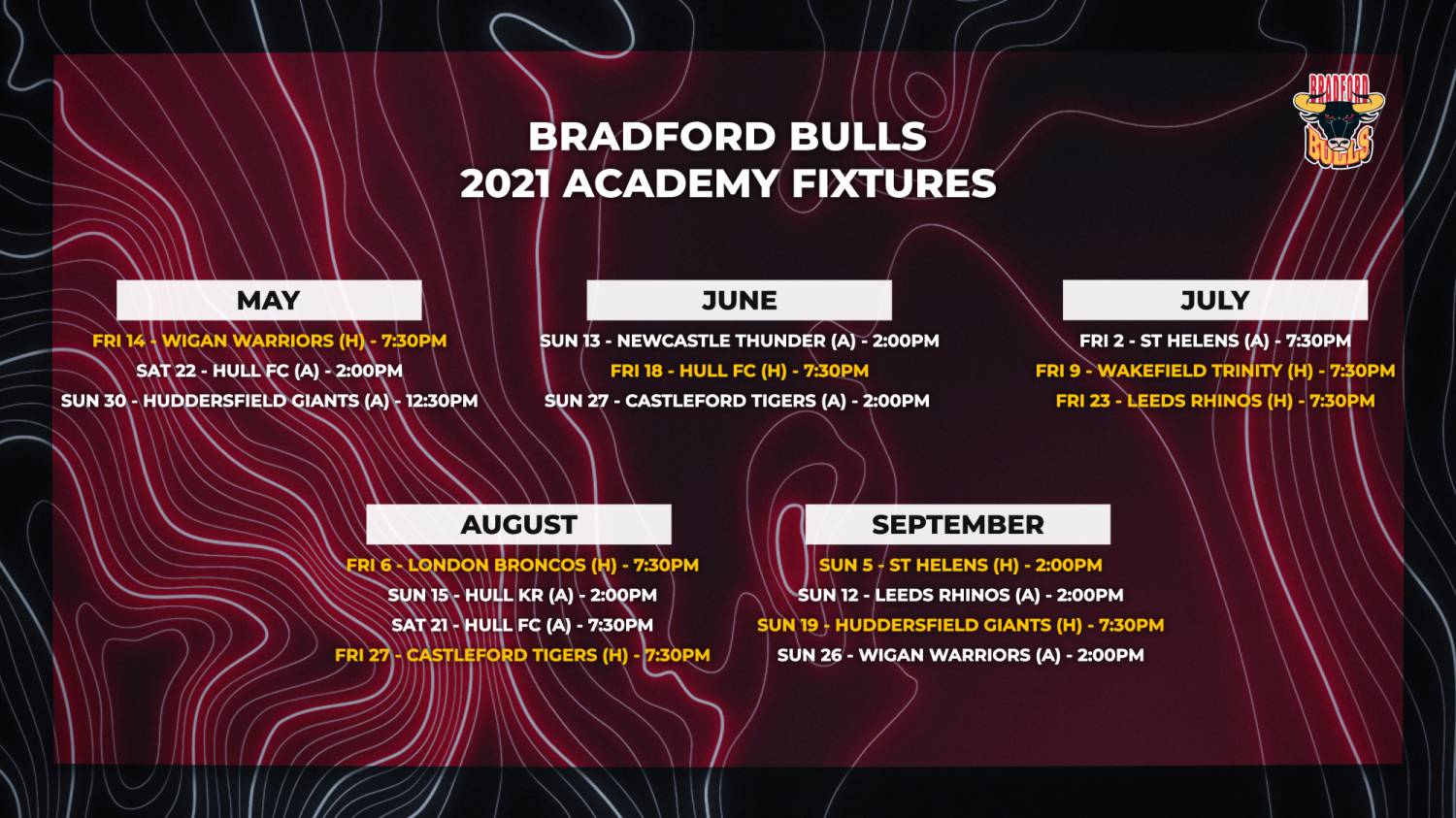 BRADFORD BULLS

BRADFORD BULLS
2021 ACADEMY FIXTURES

MAY

FRI 14 - WIGAN WARRIORS (H) - 7:30PM
SAT 22 - HULL FC (A) - 2:00PM
SUN 30 - HUDDERSFIELD GIANTS (A) - 12:30PM

JUNE

SUN 13 - NEWCASTLE THUNDER (A) - 2:00PM
FRI 18 - HULL FC (H) - 7:30PM
SUN 27 - CASTLEFORD TIGERS (A) - 2:00PM

JULY

FRI 2 - ST HELENS (A) - 7:30PM
FRI 9 - WAKEFIELD TRINITY (H) - 7:30PM
FRI 23 - LEEDS RHINOS (H) - 7:30PM

AUGUST

FRI 6 - LONDON BRONCOS (H) - 7:30PM
SUN 15 - HULL KR (A) - 2:00PM
SAT 21 - HULL FC (A) - 7:30PM
FRI 27 - CASTLEFORD TIGERS (H) - 7:30PM

SEPTEMBER

SUN 5 - ST HELENS (H) - 2:00PM
SUN 12 - LEEDS RHINOS (A) - 2:00PM
SUN 19 - HUDDERSFIELD GIANTS (H) - 7:30PM
SUN 26 - WIGAN WARRIORS (A) - 2:00PM